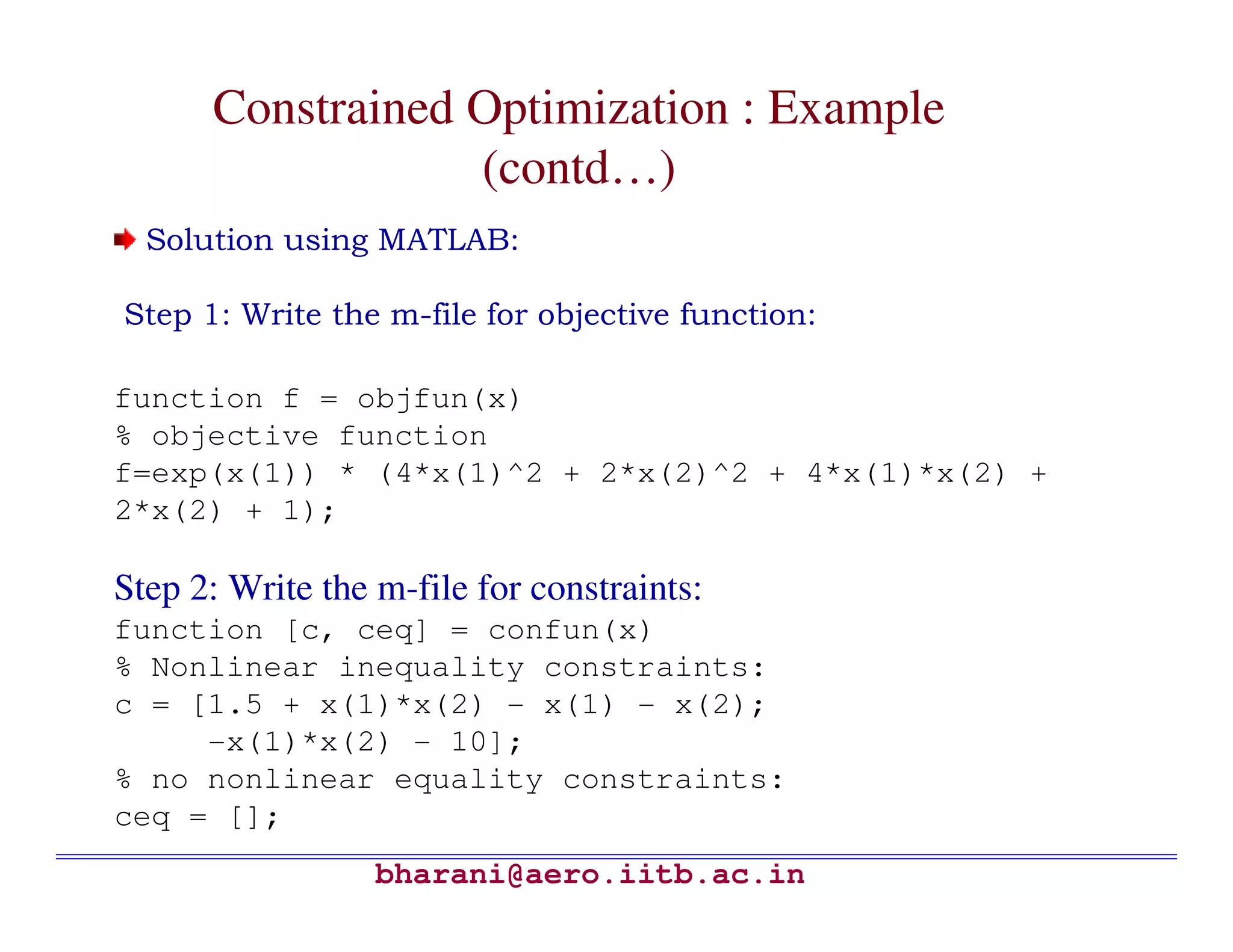 Constrained Optimization : Example (contd…)

Solution using MATLAB:

Step 1: Write the m-file for objective function:

function f = objfun(x)
% objective function
f=exp(x(1)) * (4*x(1)^2 + 2*x(2)^2 + 4*x(1)*x(2) + 2*x(2) + 1);

Step 2: Write the m-file for constraints:
function [c, ceq] = confun(x)
% Nonlinear inequality constraints:
c = [1.5 + x(1)*x(2) - x(1) - x(2);
     -x(1)*x(2) - 10];
% no nonlinear equality constraints:
ceq = [];

bharani@aero.iitb.ac.in